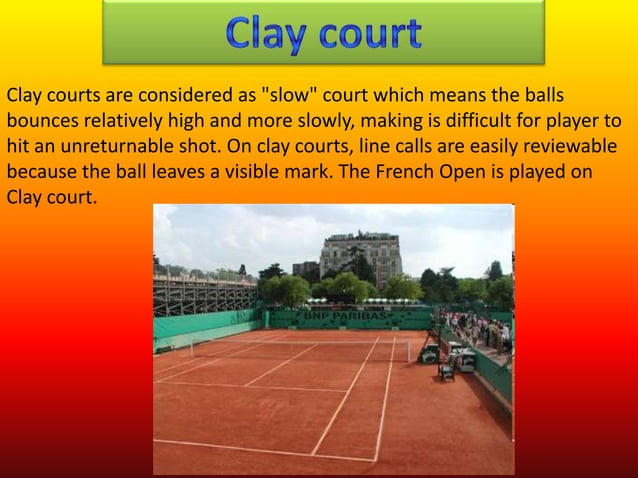 Clay court

Clay courts are considered as "slow" court which means the balls bounces relatively high and more slowly, making is difficult for player to hit an unreturnable shot. On clay courts, line calls are easily reviewable because the ball leaves a visible mark. The French Open is played on Clay court.

BNP PARIBAS